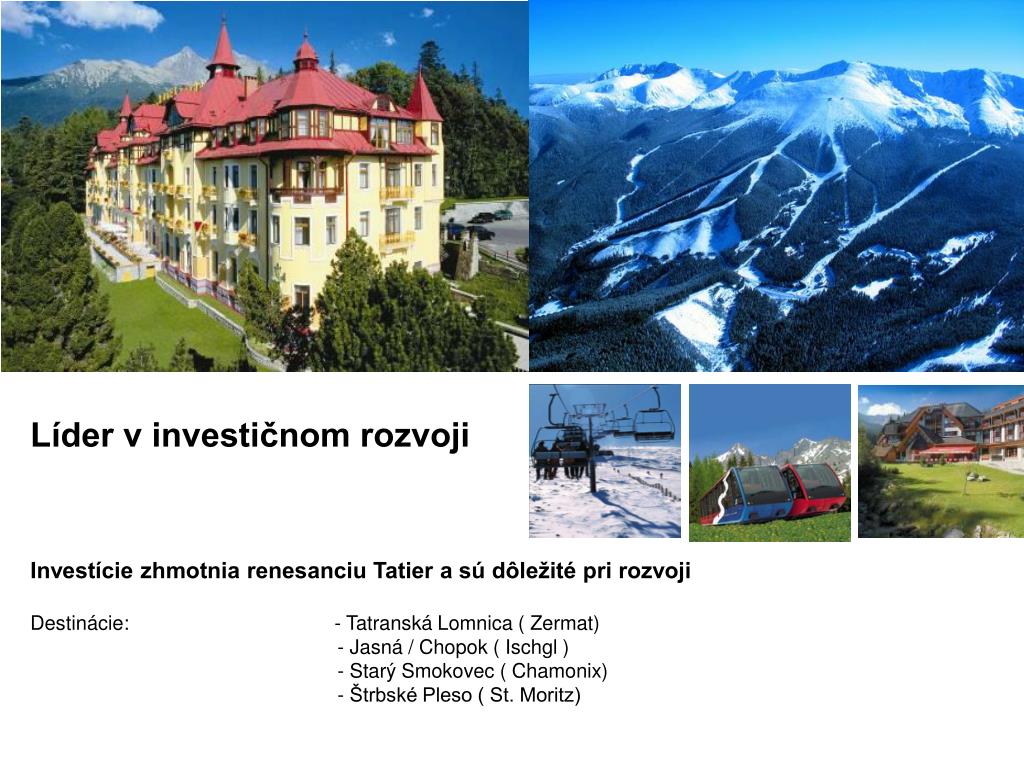 Líder v investičnom rozvoji

Investície zhmotnia renesanciu Tatier a sú dôležité pri rozvoji

Destinácie: - Tatranská Lomnica ( Zermat)
- Jasná / Chopok ( Ischgl )
- Starý Smokovec ( Chamonix)
- Štrbské Pleso ( St. Moritz)